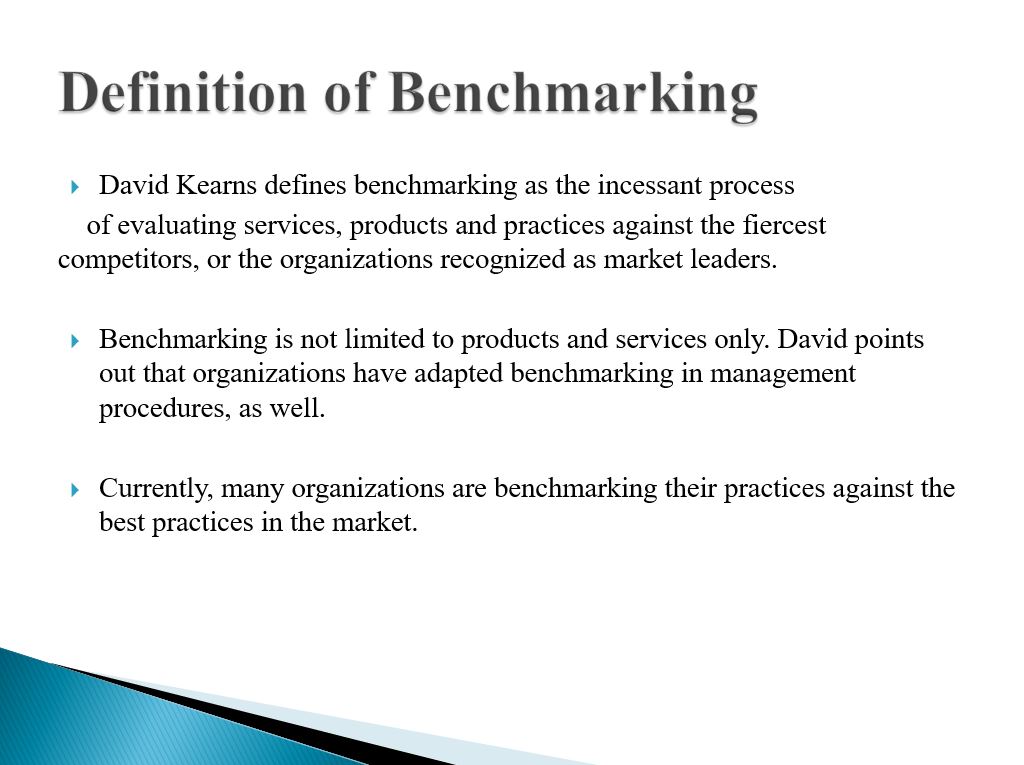 Definition of Benchmarking

David Kearns defines benchmarking as the incessant process of evaluating services, products and practices against the fiercest competitors, or the organizations recognized as market leaders.

Benchmarking is not limited to products and services only. David points out that organizations have adapted benchmarking in management procedures, as well.

Currently, many organizations are benchmarking their practices against the best practices in the market.